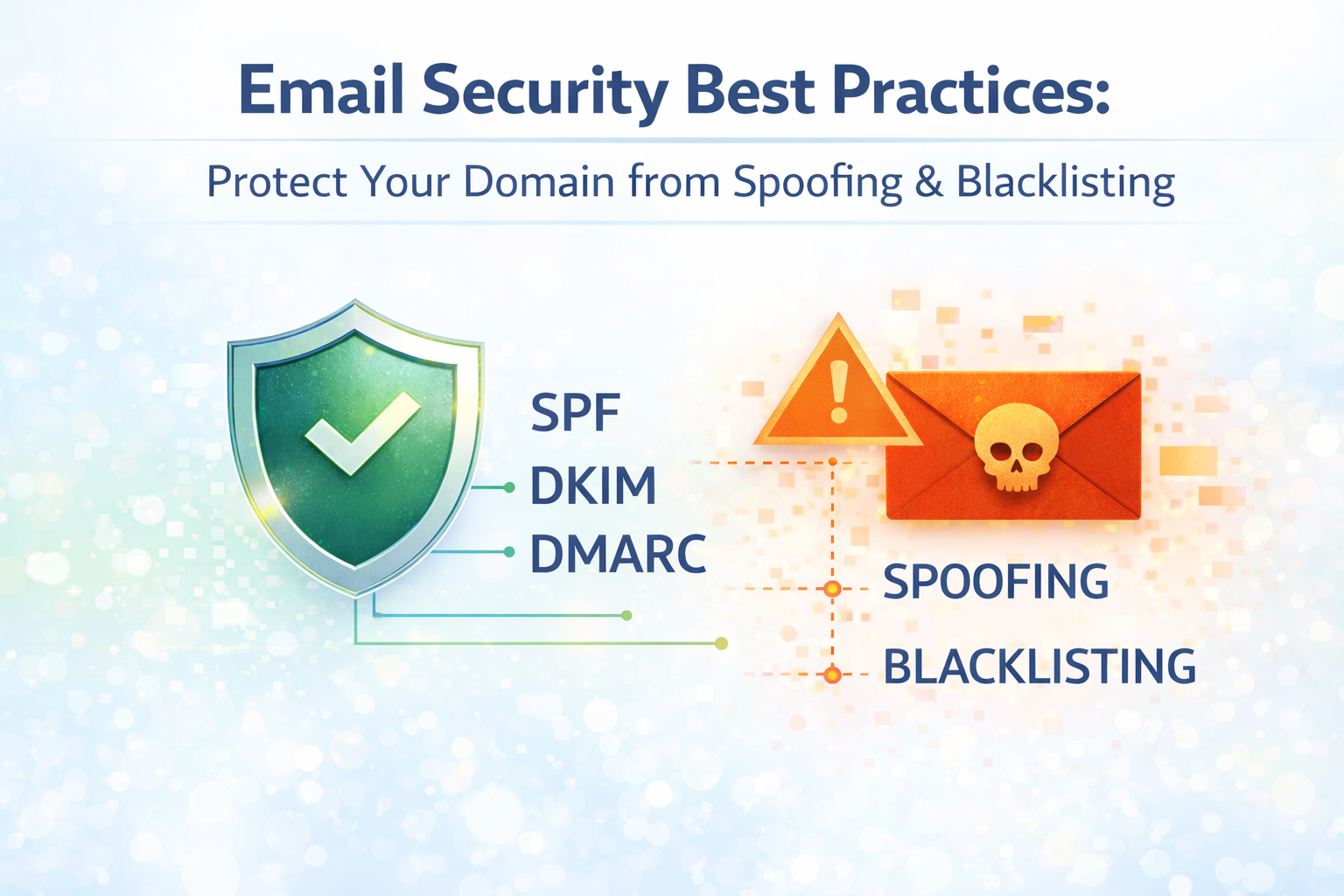 Email Security Best Practices:

Protect Your Domain from Spoofing & Blacklisting

SPF
DKIM
DMARC

SPOOFING
BLACKLISTING